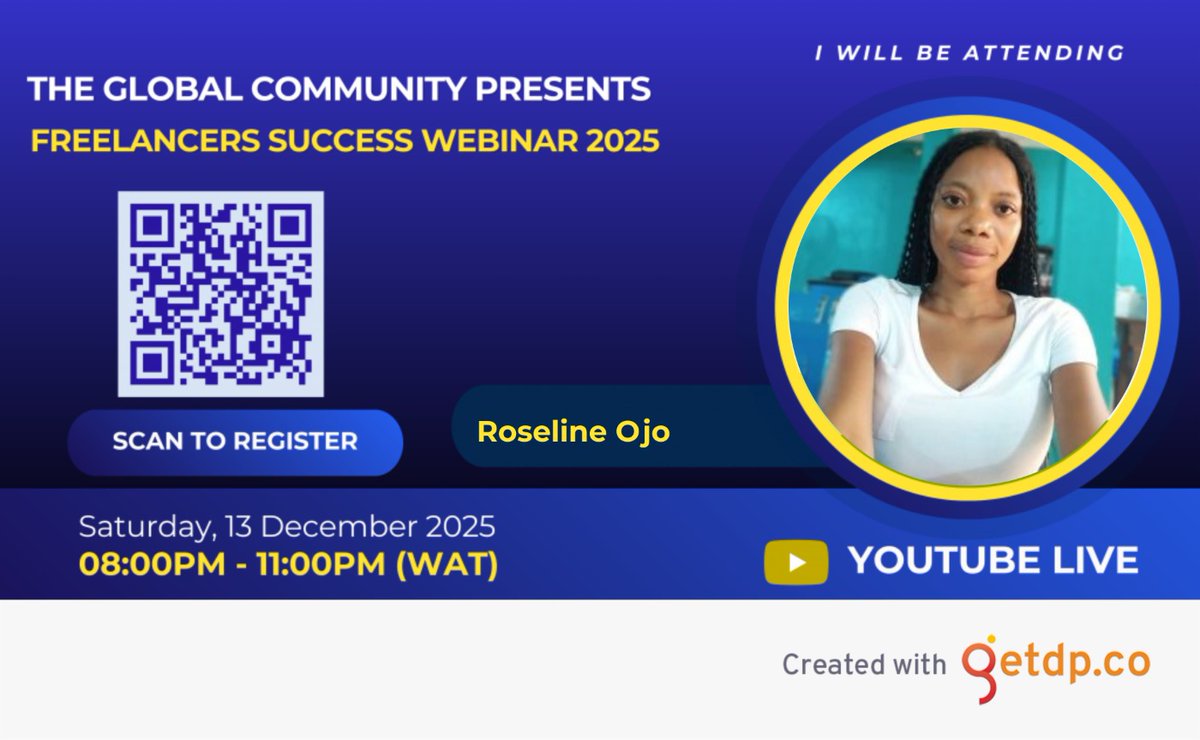 I WILL BE ATTENDING

THE GLOBAL COMMUNITY PRESENTS
FREELANCERS SUCCESS WEBINAR 2025

SCAN TO REGISTER

Roseline Ojo

Saturday, 13 December 2025
08:00PM - 11:00PM (WAT)

YOUTUBE LIVE

Created with getdp.co